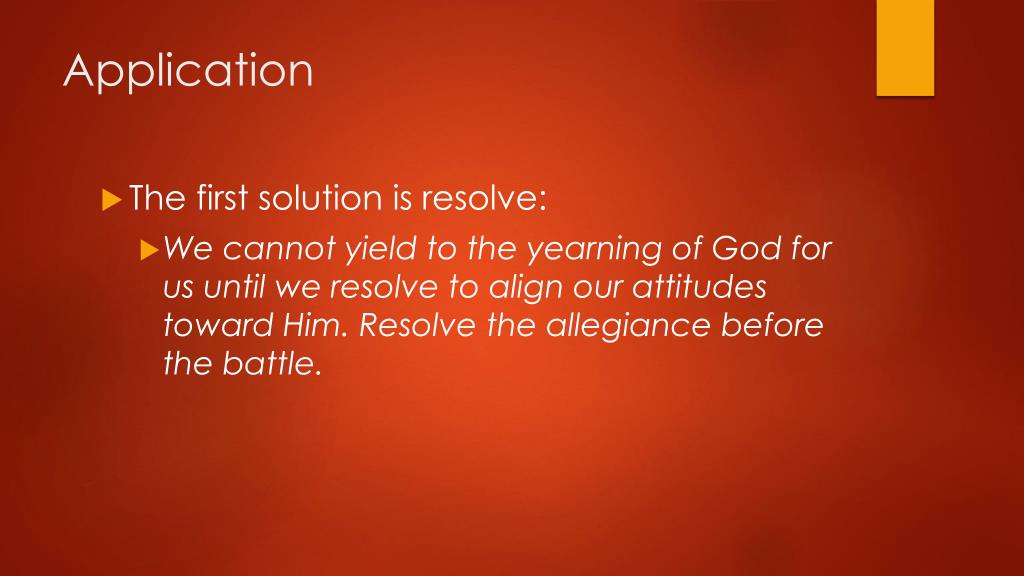 Application

The first solution is resolve:

We cannot yield to the yearning of God for us until we resolve to align our attitudes toward Him. Resolve the allegiance before the battle.